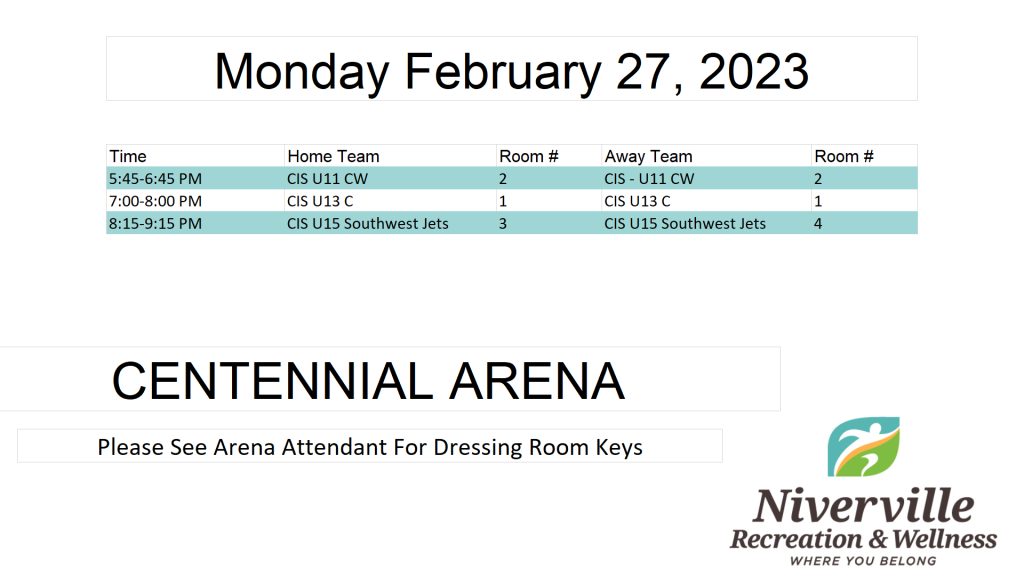 Monday February 27, 2023

| Time | Home Team | Room # | Away Team | Room # |
|---|---|---|---|---|
| 5:45-6:45 PM | CIS U11 CW | 2 | CIS - U11 CW | 2 |
| 7:00-8:00 PM | CIS U13 C | 1 | CIS U13 C | 1 |
| 8:15-9:15 PM | CIS U15 Southwest Jets | 3 | CIS U15 Southwest Jets | 4 |

CENTENNIAL ARENA

Please See Arena Attendant For Dressing Room Keys

Niverville
Recreation & Wellness
WHERE YOU BELONG